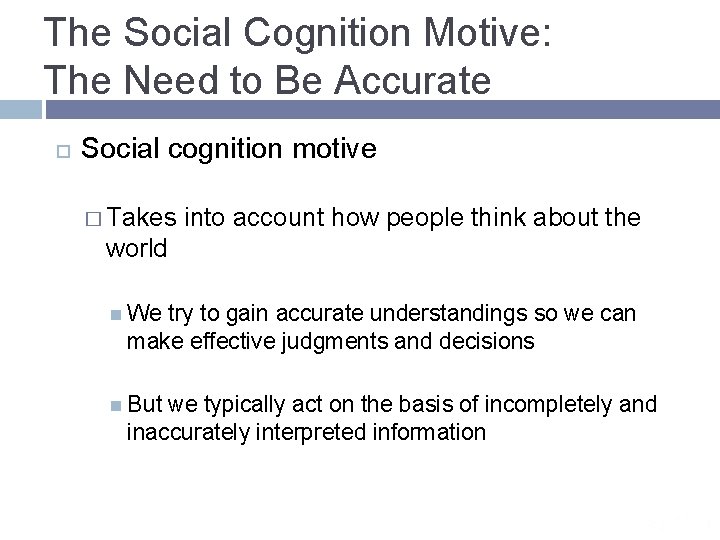 The Social Cognition Motive:
The Need to Be Accurate

Social cognition motive

Takes into account how people think about the world

We try to gain accurate understandings so we can make effective judgments and decisions

But we typically act on the basis of incompletely and inaccurately interpreted information